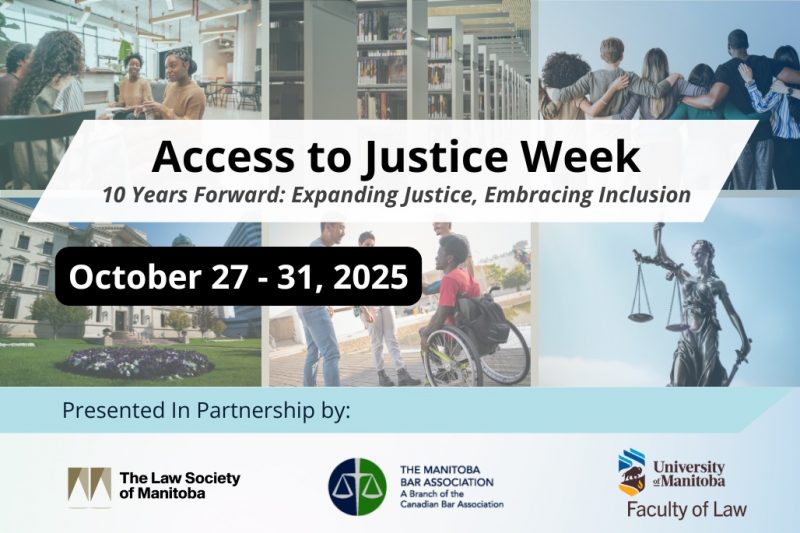 Access to Justice Week
10 Years Forward: Expanding Justice, Embracing Inclusion

October 27 - 31, 2025

Presented In Partnership by:

The Law Society of Manitoba

THE MANITOBA BAR ASSOCIATION
A Branch of the Canadian Bar Association

University of Manitoba
Faculty of Law